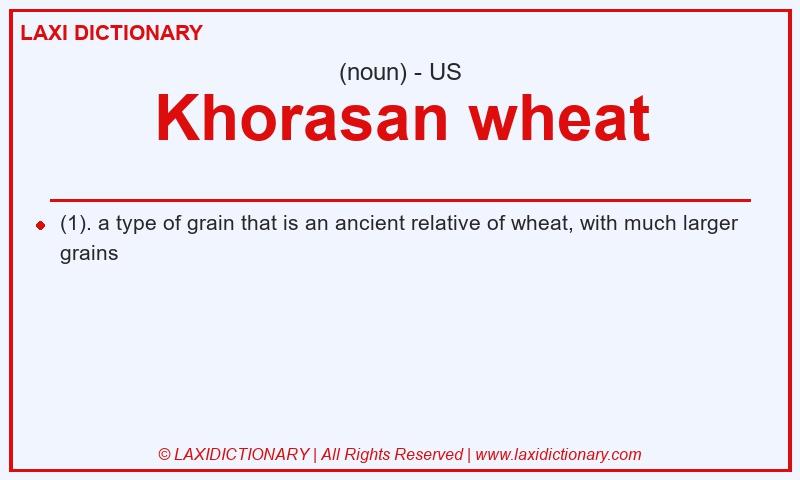 LAXI DICTIONARY

(noun) - US

Khorasan wheat

(1). a type of grain that is an ancient relative of wheat, with much larger grains

© LAXIDICTIONARY | All Rights Reserved | www.laxidictionary.com